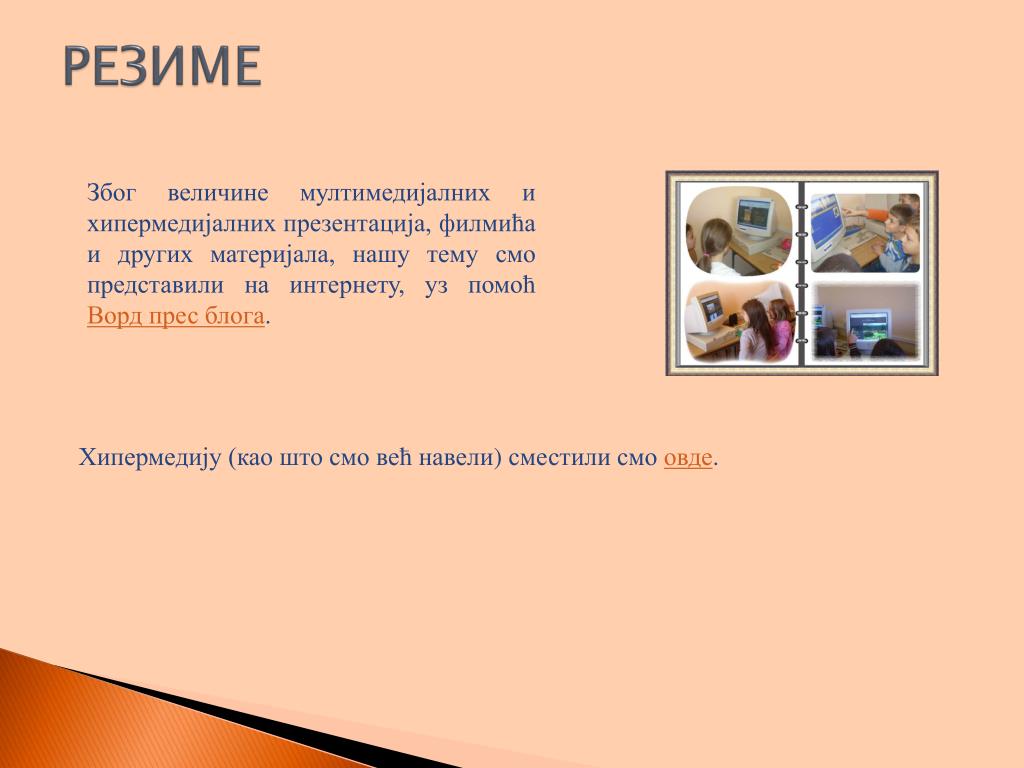 РЕЗИМЕ

Због величине мултимедијалних и хипермедијалних презентација, филмића и других материјала, нашу тему смо представили на интернету, уз помоћ Ворд прес блога.

Хипермедију (као што смо већ навели) сместили смо овде.